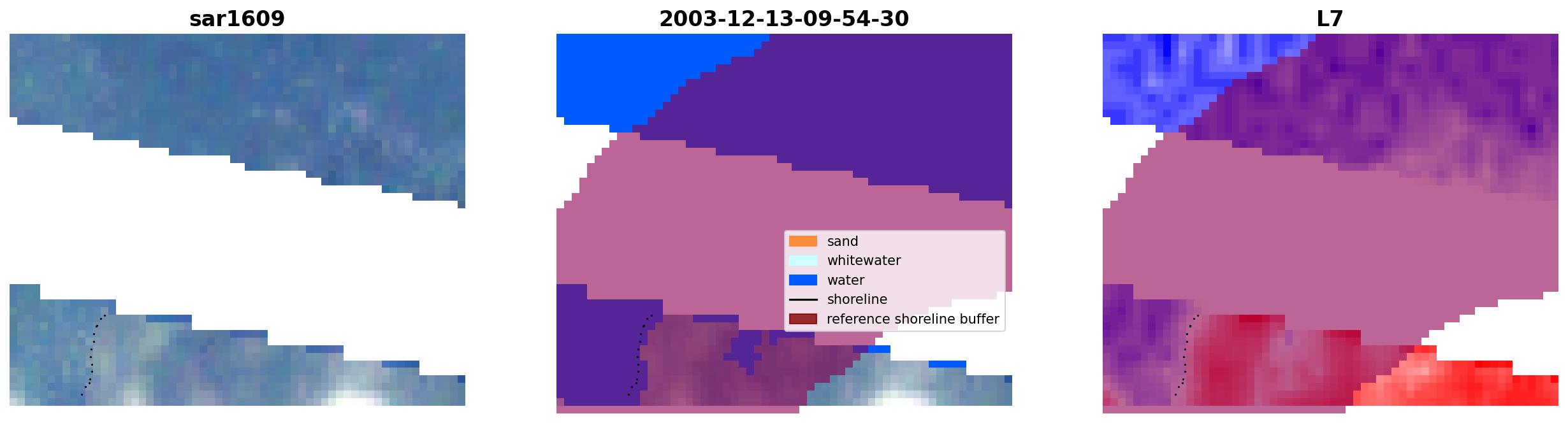 sar1609

2003-12-13-09-54-30

sand
whitewater
water
shoreline
reference shoreline buffer

L7